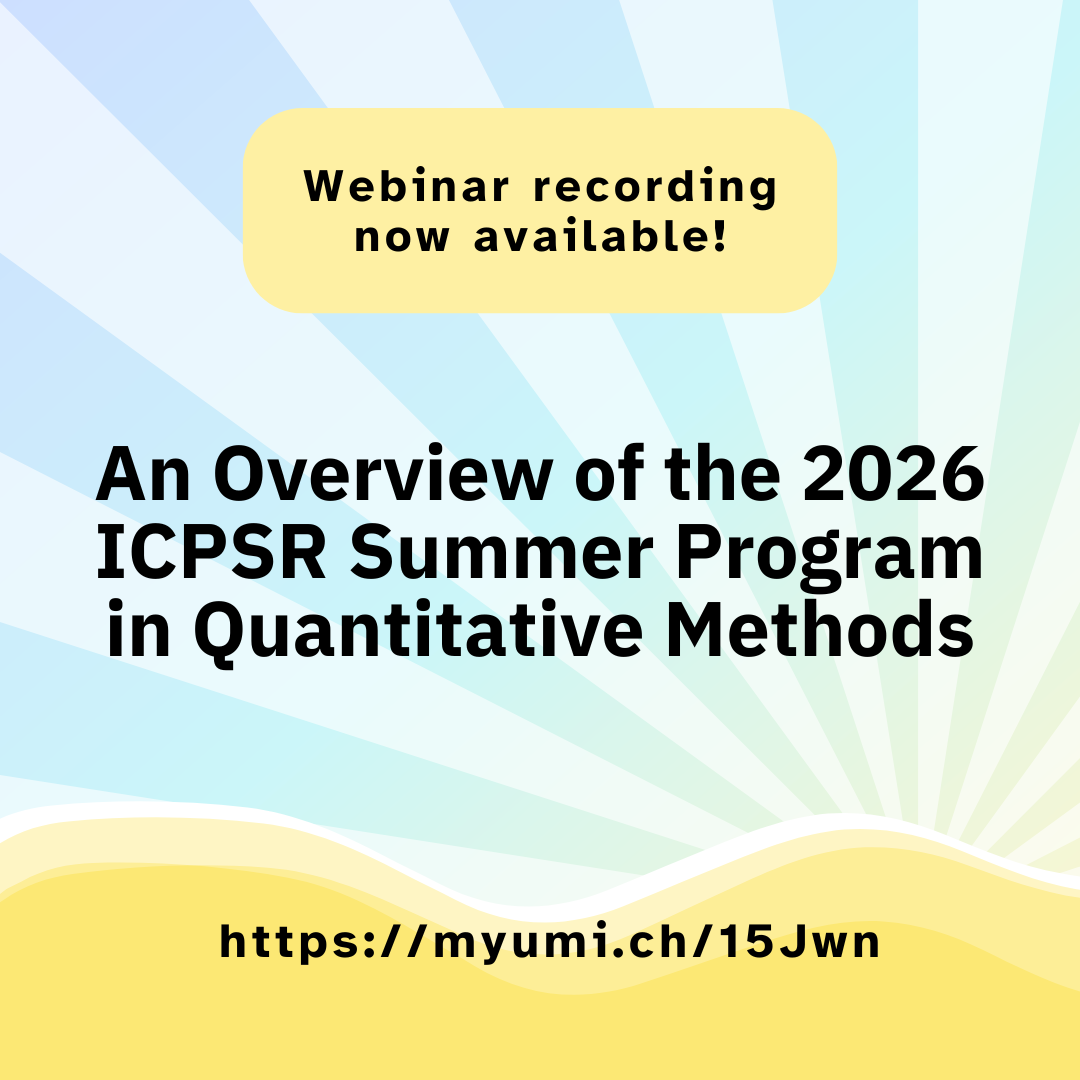 Webinar recording now available!

An Overview of the 2026 ICPSR Summer Program in Quantitative Methods

https://myumi.ch/15Jwn